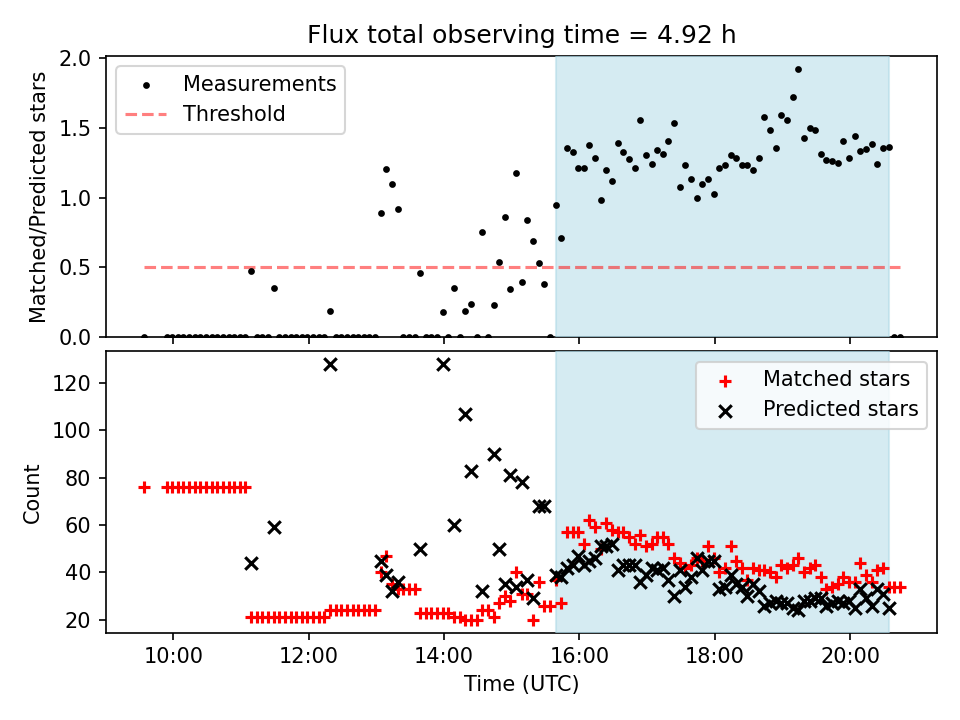 Flux total observing time = 4.92 h

Measurements
Threshold

Matched/Predicted stars

2.0
1.5
1.0
0.5
0.0

Matched stars
Predicted stars

Count

120
100
80
60
40
20

10:00
12:00
14:00
16:00
18:00
20:00

Time (UTC)